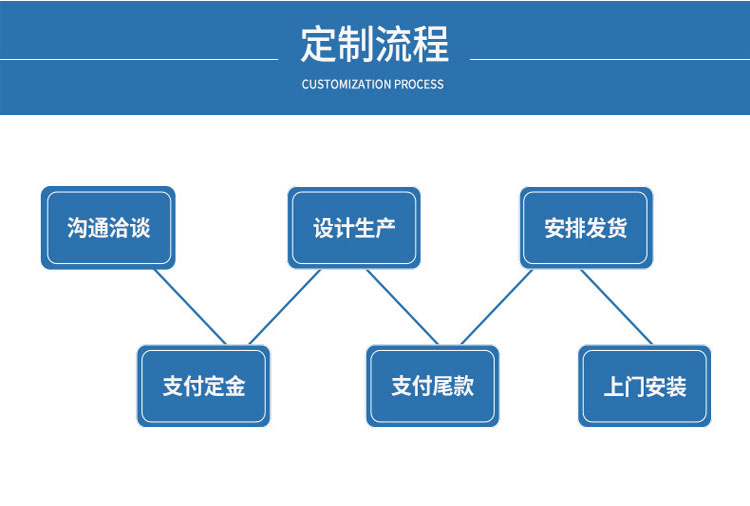 定制流程

CUSTOMIZATION PROCESS

沟通洽谈

支付定金

设计生产

支付尾款

安排发货

上门安装